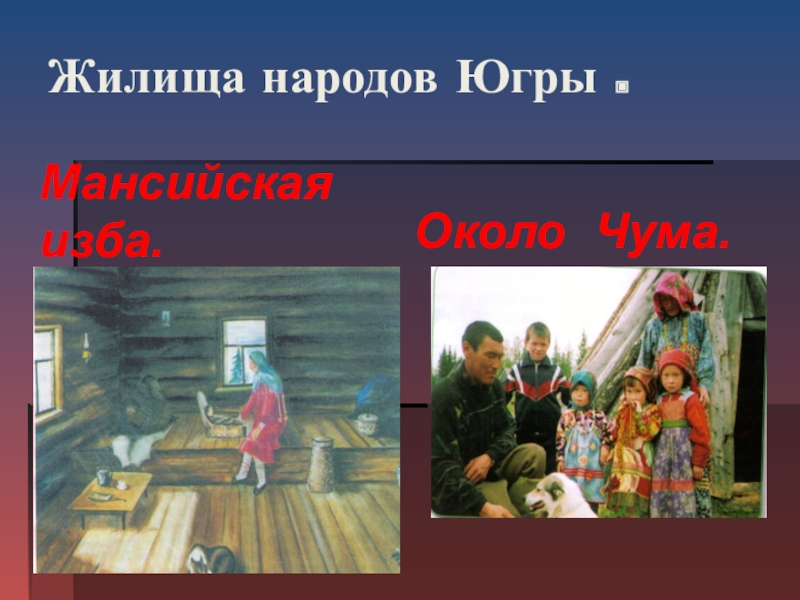 Жилища народов Югры .

Мансийская изба.

Около Чума.